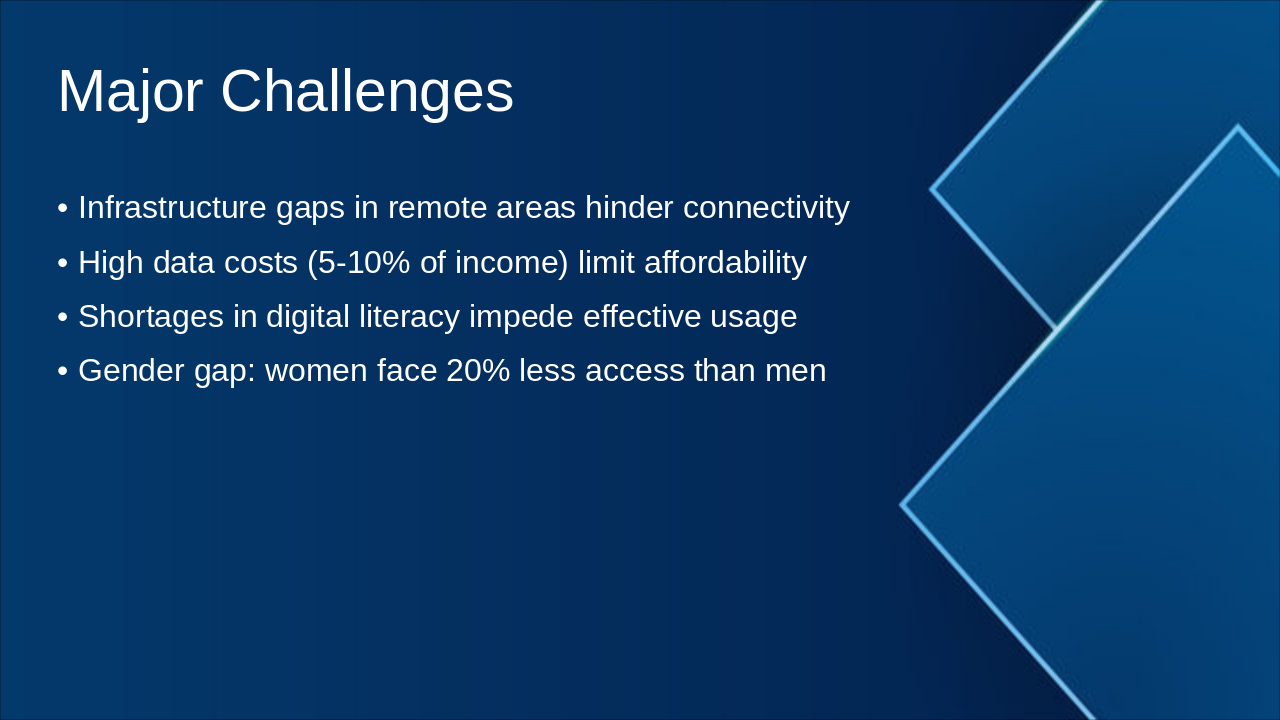 Major Challenges

• Infrastructure gaps in remote areas hinder connectivity
• High data costs (5-10% of income) limit affordability
• Shortages in digital literacy impede effective usage
• Gender gap: women face 20% less access than men